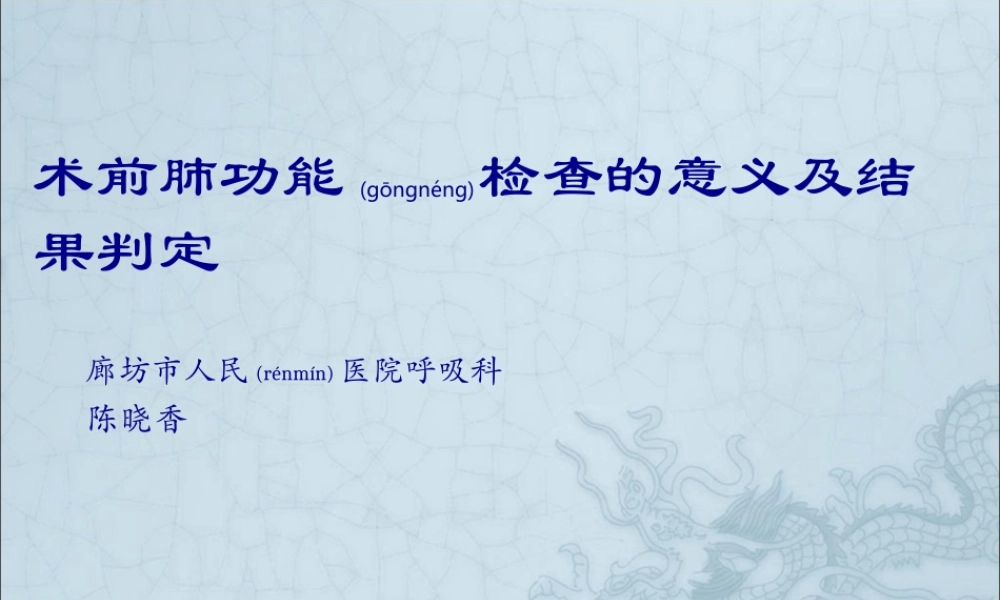 术前肺功能 (gōngnéng) 检查的意义及结果判定

廊坊市人民 (rénmín) 医院呼吸科
陈晓香